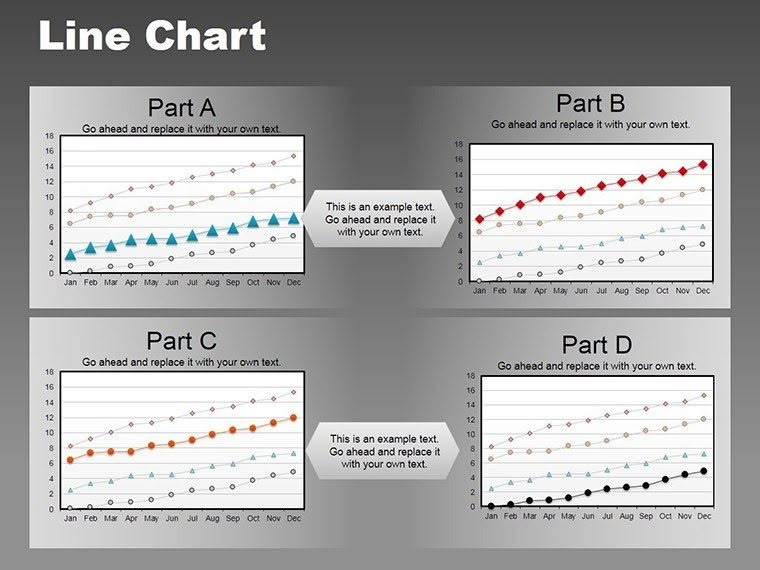 Line Chart

Part A
Go ahead and replace it with your own text.

18
16
14
12
10
8
6
4
2
0
Jan Feb Mar Apr May Jun Jul Aug Sep Oct Nov Dec

This is an example text. Go ahead and replace it with your own text.

Part B
Go ahead and replace it with your own text.

18
16
14
12
10
8
6
4
2
0
Jan Feb Mar Apr May Jun Jul Aug Sep Oct Nov Dec

Part C
Go ahead and replace it with your own text.

18
16
14
12
10
8
6
4
2
0
Jan Feb Mar Apr May Jun Jul Aug Sep Oct Nov Dec

This is an example text. Go ahead and replace it with your own text.

Part D
Go ahead and replace it with your own text.

18
16
14
12
10
8
6
4
2
0
Jan Feb Mar Apr May Jun Jul Aug Sep Oct Nov Dec